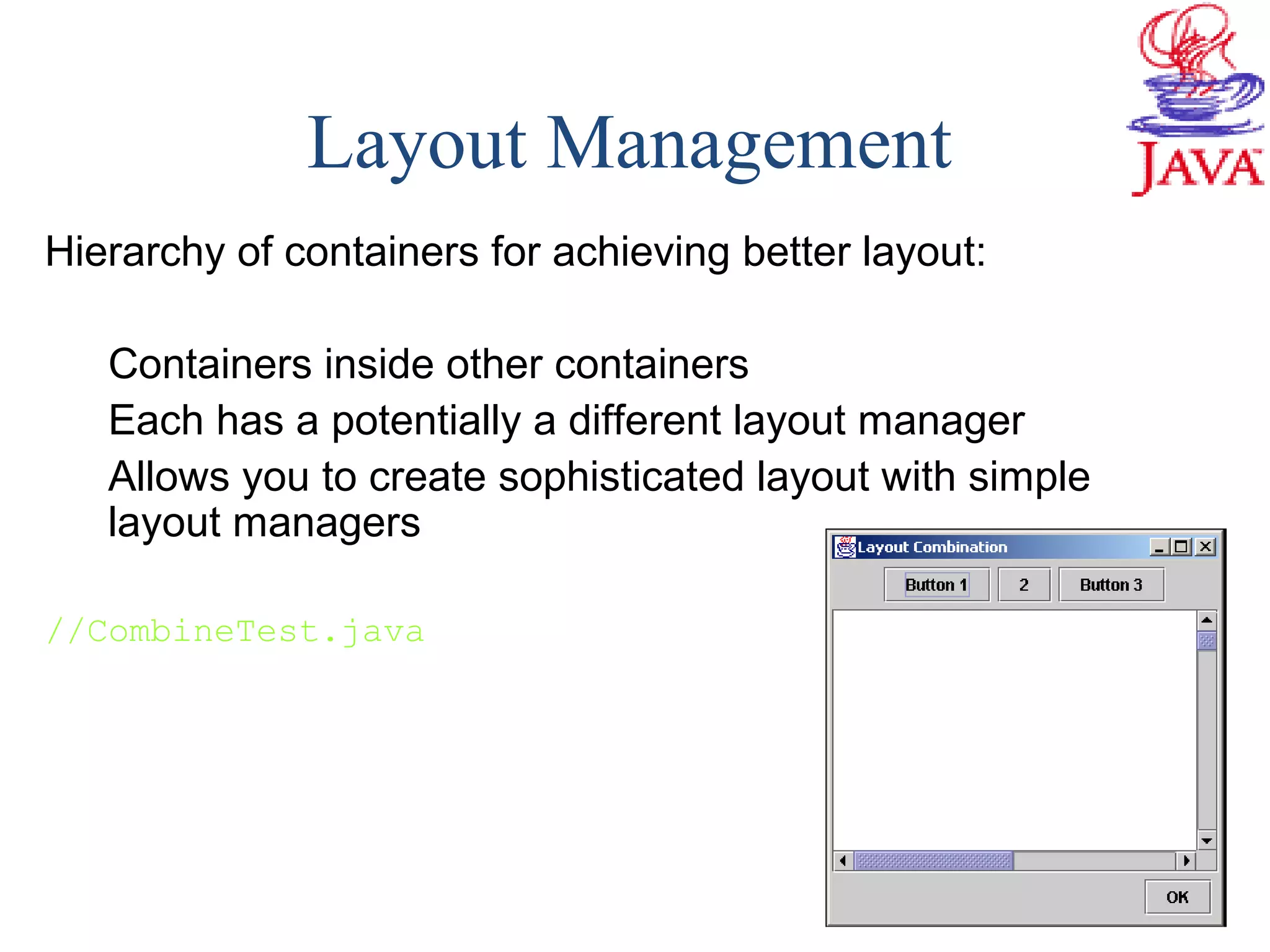 Layout Management

JAVA

Hierarchy of containers for achieving better layout:

Containers inside other containers

Each has a potentially a different layout manager

Allows you to create sophisticated layout with simple layout managers

//CombineTest.java

Layout Combination

Button 1

2

Button 3

OK